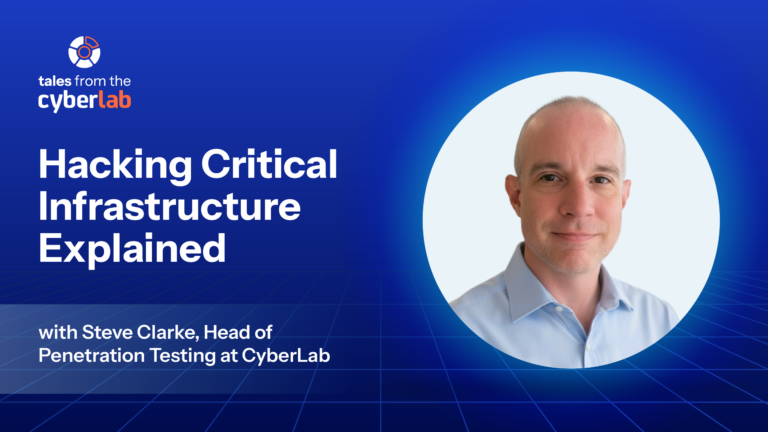 tales from the
cyberlab

Hacking Critical Infrastructure Explained

with Steve Clarke, Head of Penetration Testing at CyberLab